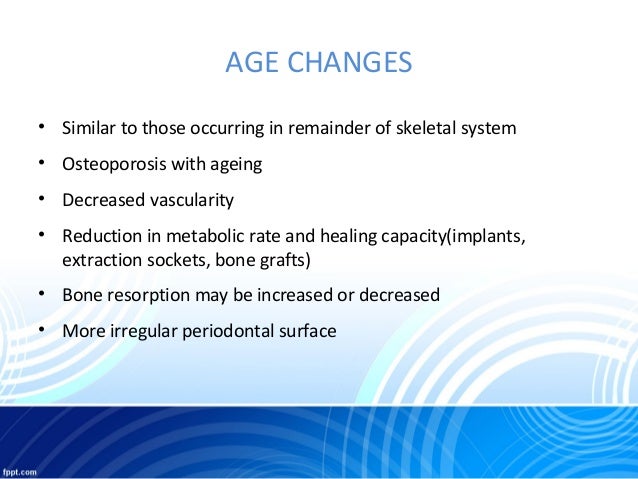 AGE CHANGES

• Similar to those occurring in remainder of skeletal system
• Osteoporosis with ageing
• Decreased vascularity
• Reduction in metabolic rate and healing capacity(implants, extraction sockets, bone grafts)
• Bone resorption may be increased or decreased
• More irregular periodontal surface

fppt.com